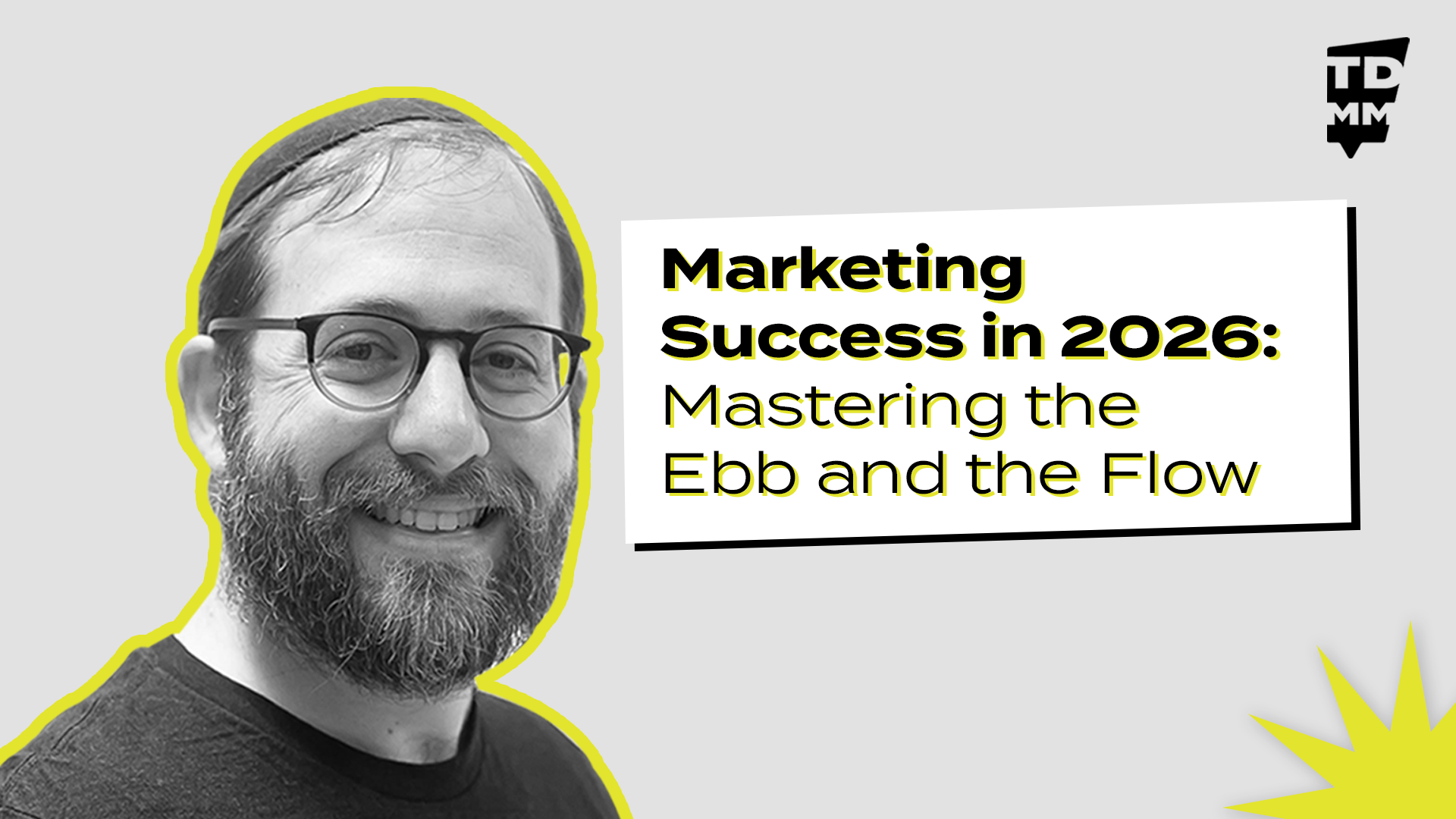 TD
MM

Marketing Success in 2026: Mastering the Ebb and the Flow